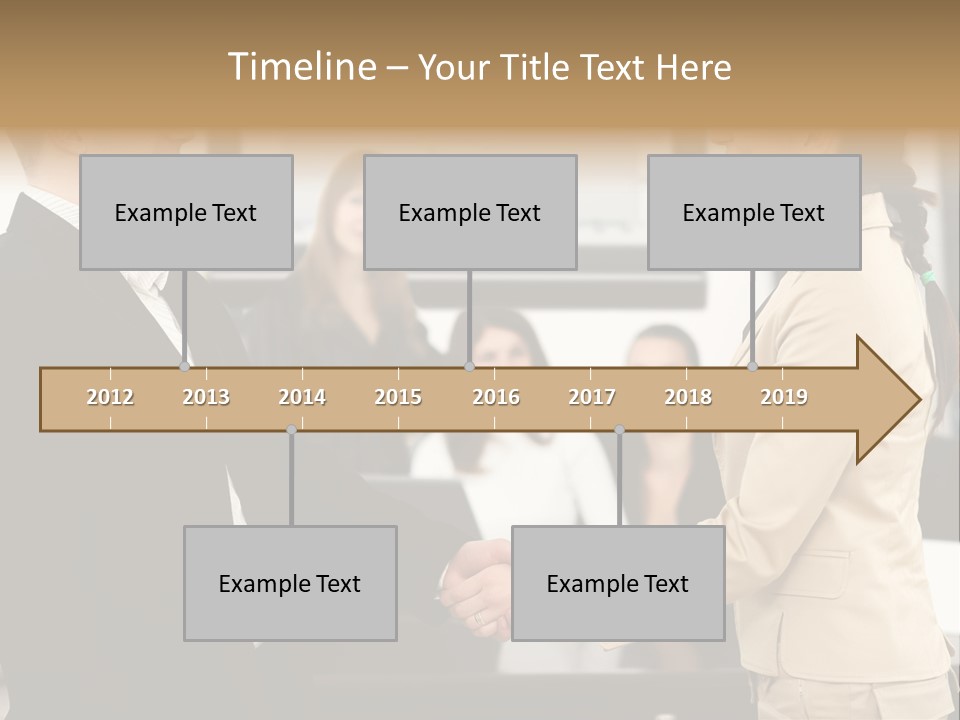 Timeline – Your Title Text Here

Example Text

Example Text

Example Text

2012 2013 2014 2015 2016 2017 2018 2019

Example Text

Example Text